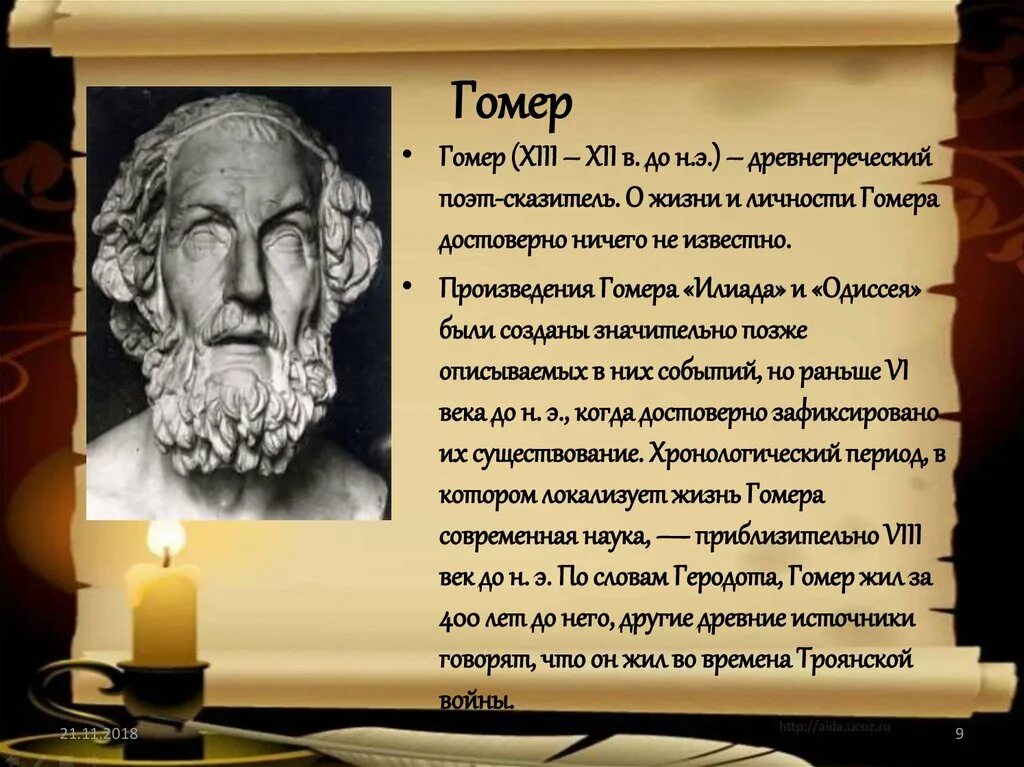 Гомер

• Гомер (XIII – XII в. до н.э.) – древнегреческий поэт-сказитель. О жизни и личности Гомера достоверно ничего не известно.

• Произведения Гомера «Илиада» и «Одиссея» были созданы значительно позже описываемых в них событий, но раньше VI века до н. э., когда достоверно зафиксировано их существование. Хронологический период, в котором локализует жизнь Гомера современная наука, — приблизительно VIII век до н. э. По словам Геродота, Гомер жил за 400 лет до него, другие древние источники говорят, что он жил во времена Троянской войны.

21.11.2018

http://aida.ucoz.ru

9